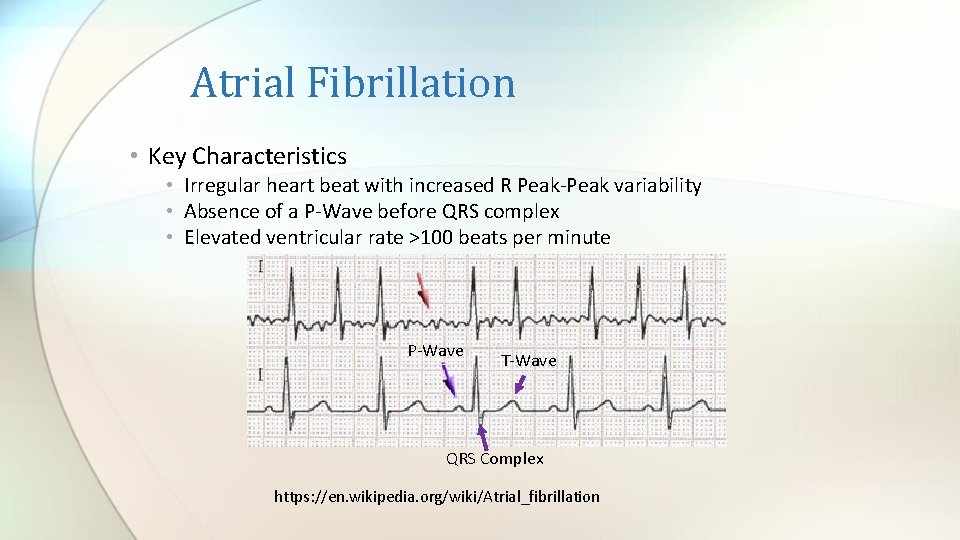 Atrial Fibrillation

• Key Characteristics
• Irregular heart beat with increased R Peak-Peak variability
• Absence of a P-Wave before QRS complex
• Elevated ventricular rate >100 beats per minute

I

I

P-Wave

T-Wave

QRS Complex

https://en.wikipedia.org/wiki/Atrial_fibrillation